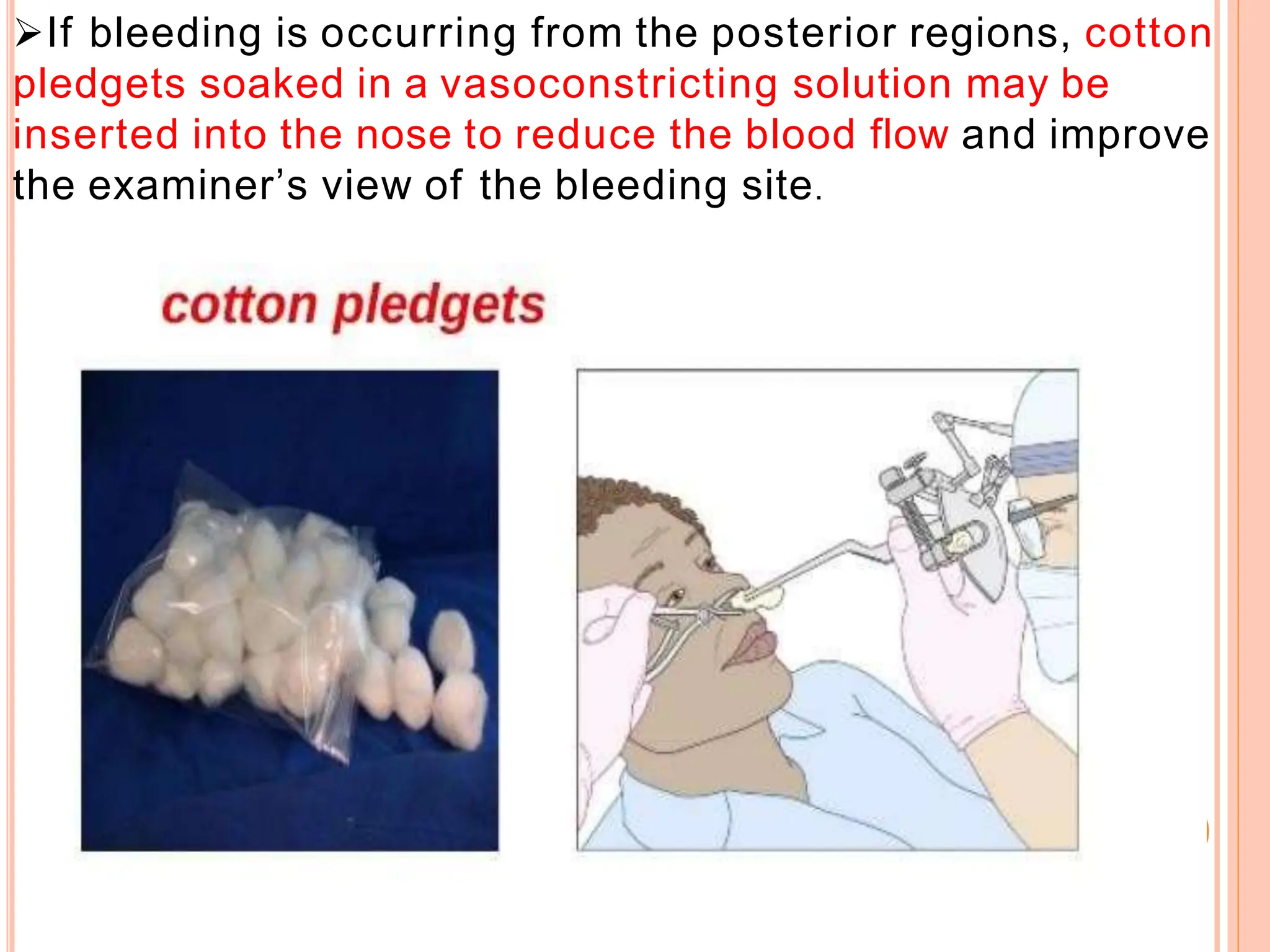 ➢If bleeding is occurring from the posterior regions, cotton pledgets soaked in a vasoconstricting solution may be inserted into the nose to reduce the blood flow and improve the examiner’s view of the bleeding site.

cotton pledgets